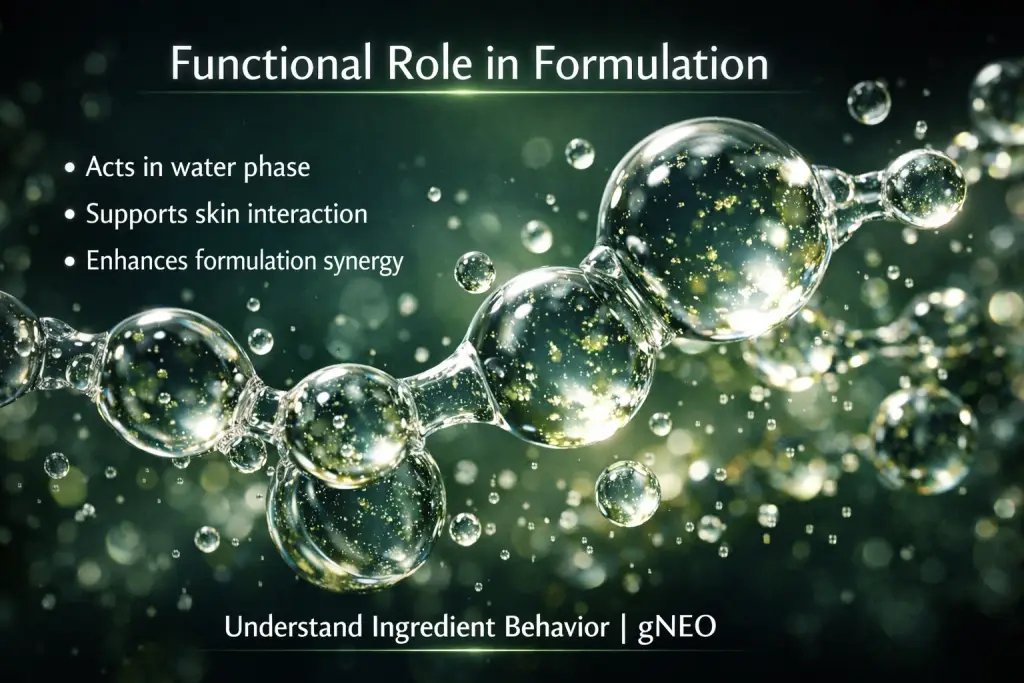 Functional Role in Formulation

• Acts in water phase
• Supports skin interaction
• Enhances formulation synergy

Understand Ingredient Behavior | gNEO